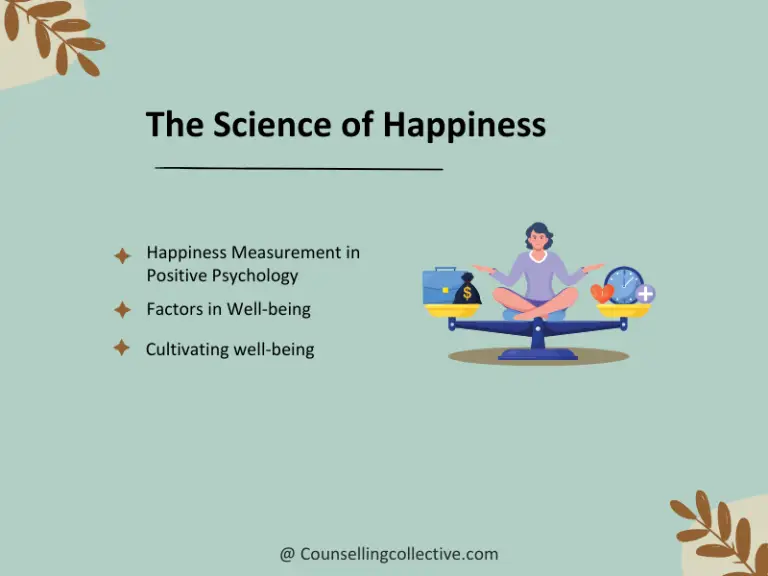 The Science of Happiness

Happiness Measurement in Positive Psychology

Factors in Well-being

Cultivating well-being

$

@ Counsellingcollective.com